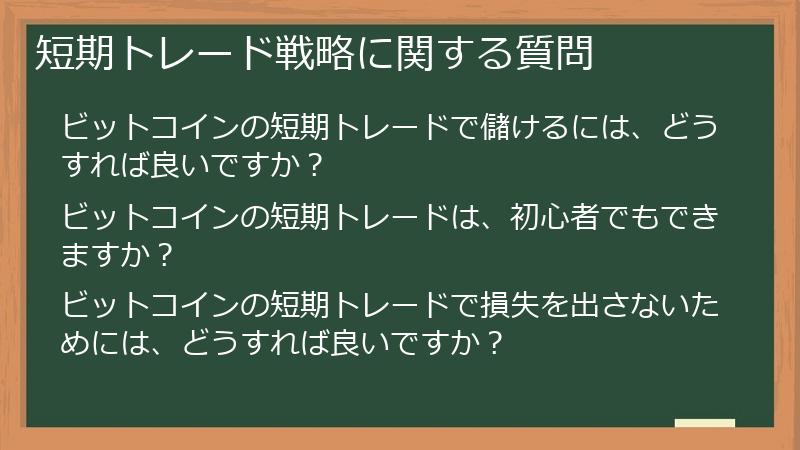 短期トレード戦略に関する質問

ビットコインの短期トレードで儲けるには、どうすれば良いですか？

ビットコインの短期トレードは、初心者でもできますか？

ビットコインの短期トレードで損失を出さないためには、どうすれば良いですか？